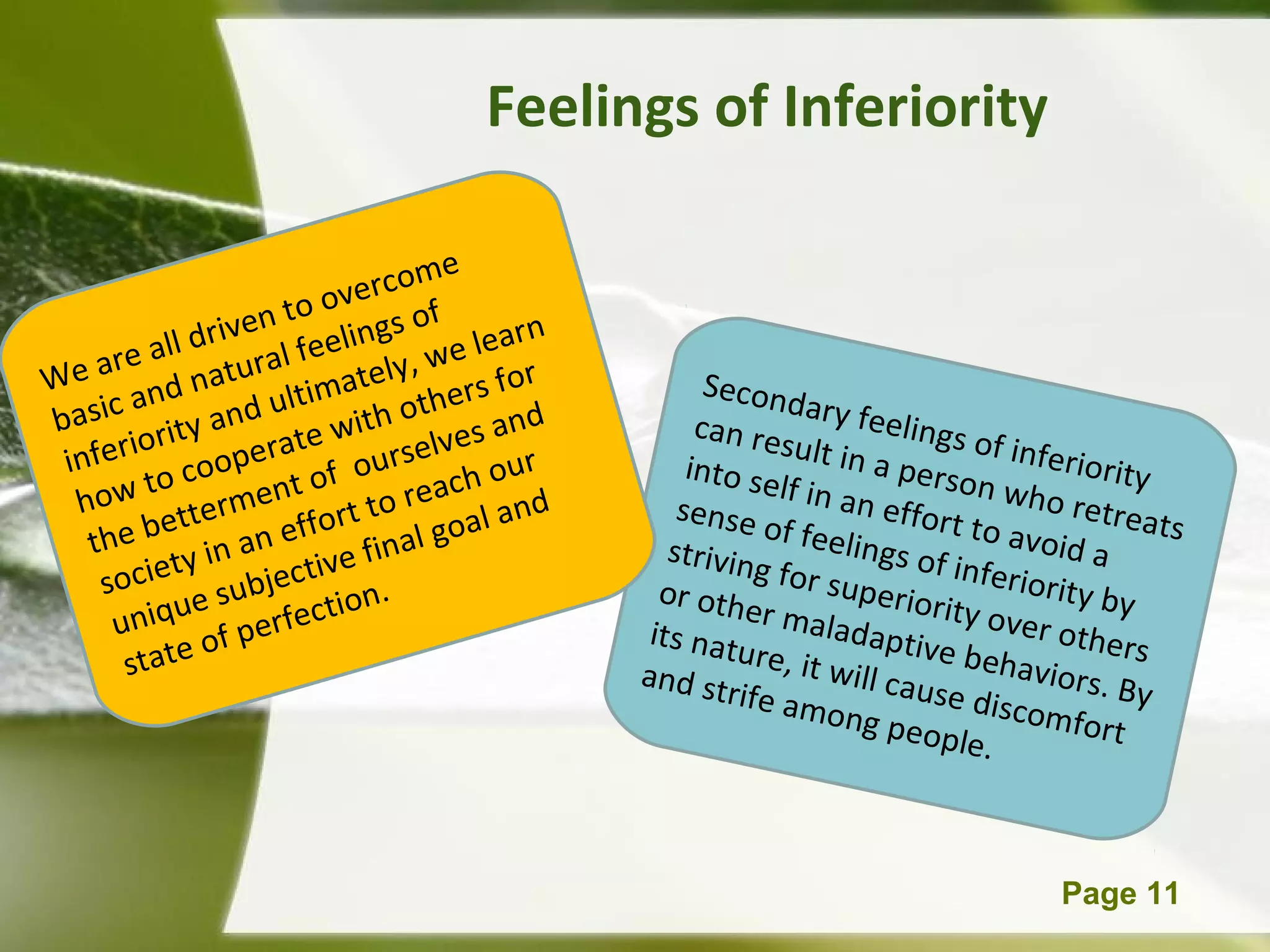 Feelings of Inferiority

We are all driven to overcome basic and natural feelings of inferiority and ultimately, we learn how to cooperate with others for the betterment of ourselves and society in an effort to reach our unique subjective final goal and state of perfection.

Secondary feelings of inferiority can result in a person who retreats into self in an effort to avoid a sense of feelings of inferiority by striving for superiority over others or other maladaptive behaviors. By its nature, it will cause discomfort and strife among people.

Page 11